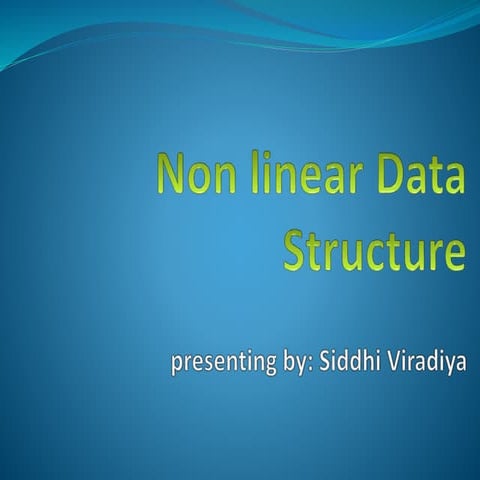 Non linear Data Structure

presenting by: Siddhi Viradiya